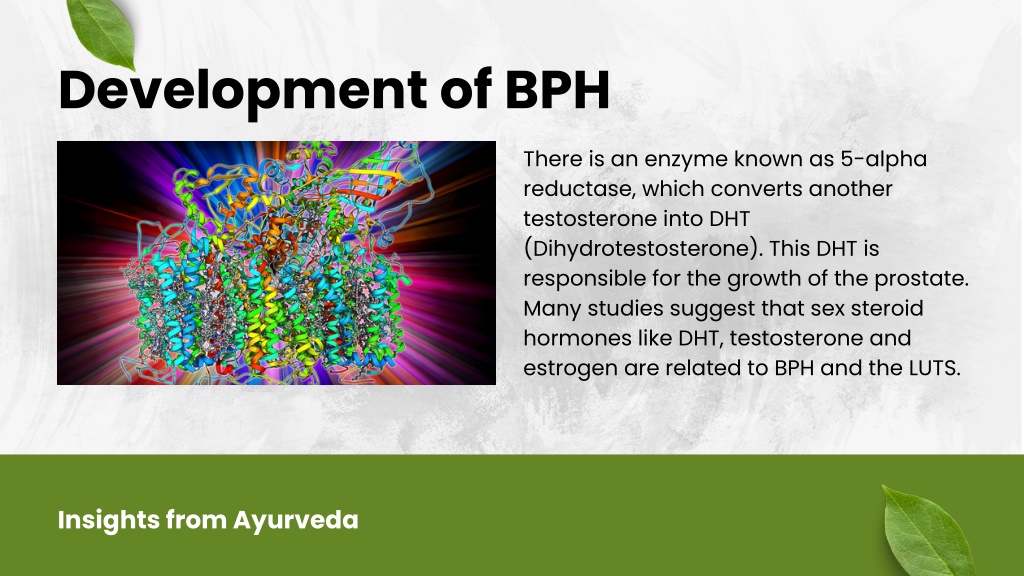 Development of BPH

There is an enzyme known as 5-alpha reductase, which converts another testosterone into DHT (Dihydrotestosterone). This DHT is responsible for the growth of the prostate. Many studies suggest that sex steroid hormones like DHT, testosterone and estrogen are related to BPH and the LUTS.

Insights from Ayurveda